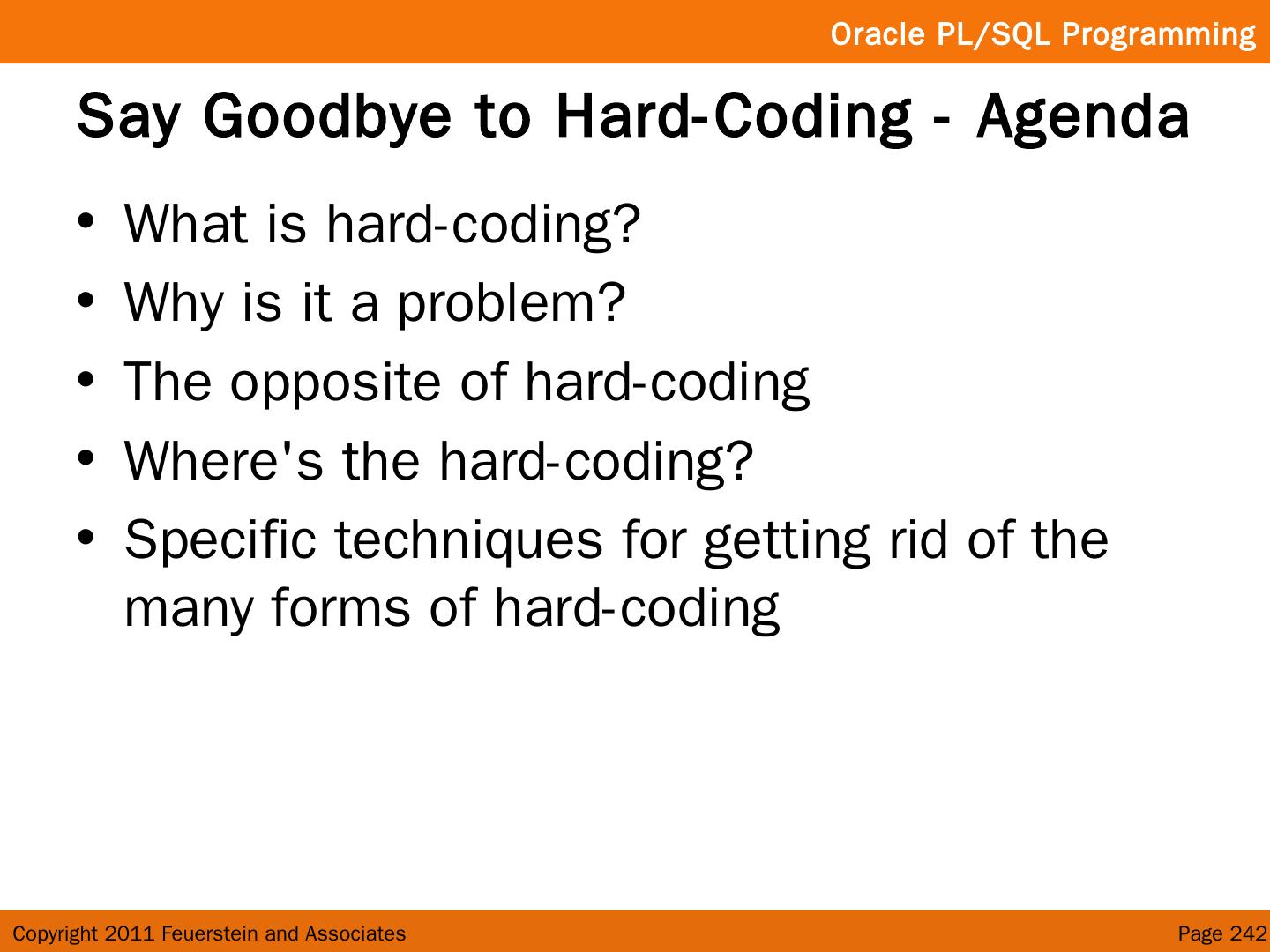 Oracle PL/SQL Programming

Say Goodbye to Hard-Coding - Agenda

• What is hard-coding?
• Why is it a problem?
• The opposite of hard-coding
• Where's the hard-coding?
• Specific techniques for getting rid of the many forms of hard-coding

Copyright 2011 Feuerstein and Associates

Page 242